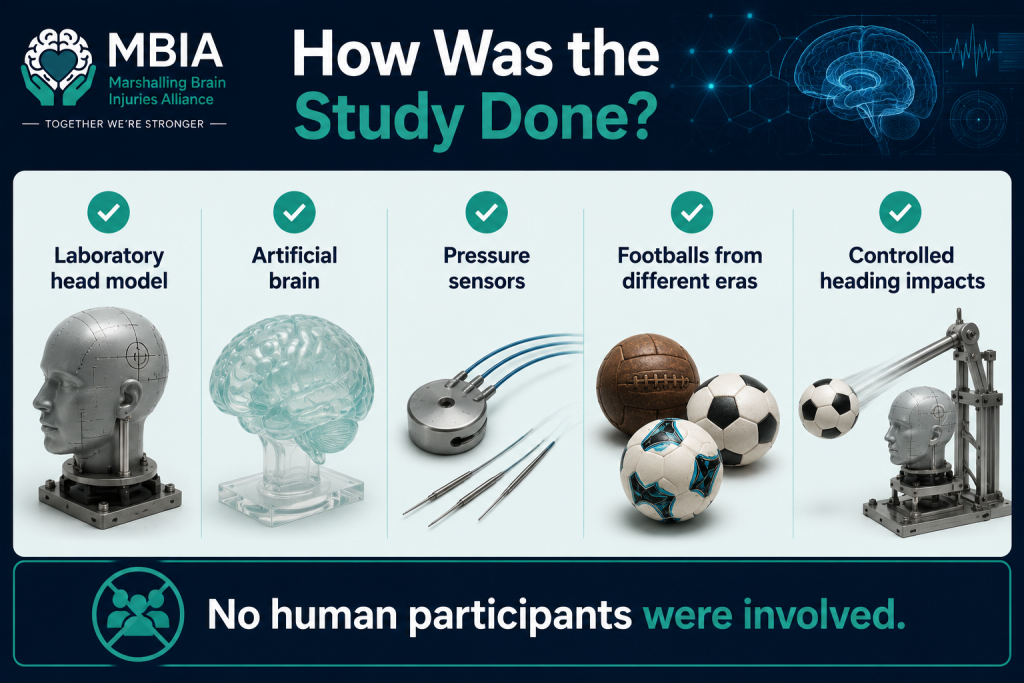 MBIA
Marshalling Brain Injuries Alliance
TOGETHER WE'RE STRONGER

How Was the Study Done?

Laboratory head model

Artificial brain

Pressure sensors

Footballs from different eras

Controlled heading impacts

No human participants were involved.